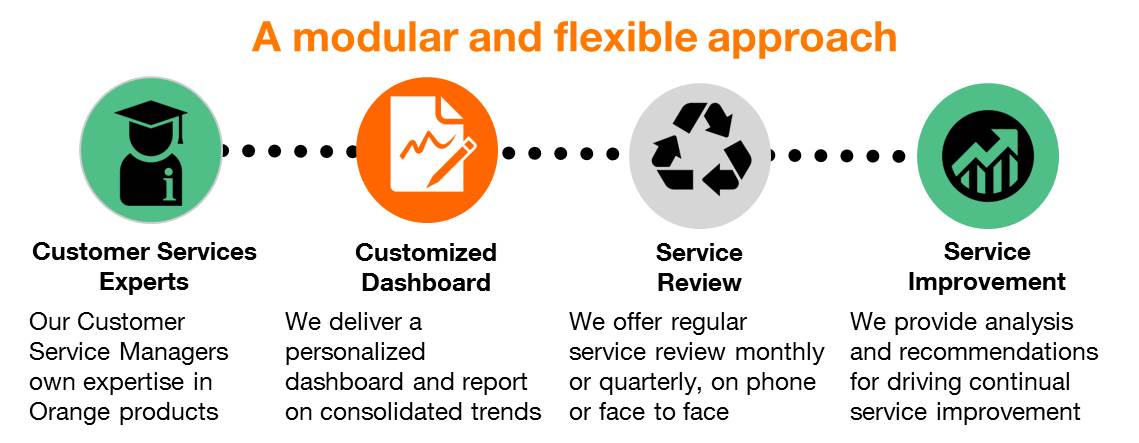 A modular and flexible approach

Customer Services Experts

Our Customer Service Managers own expertise in Orange products

Customized Dashboard

We deliver a personalized dashboard and report on consolidated trends

Service Review

We offer regular service review monthly or quarterly, on phone or face to face

Service Improvement

We provide analysis and recommendations for driving continual service improvement